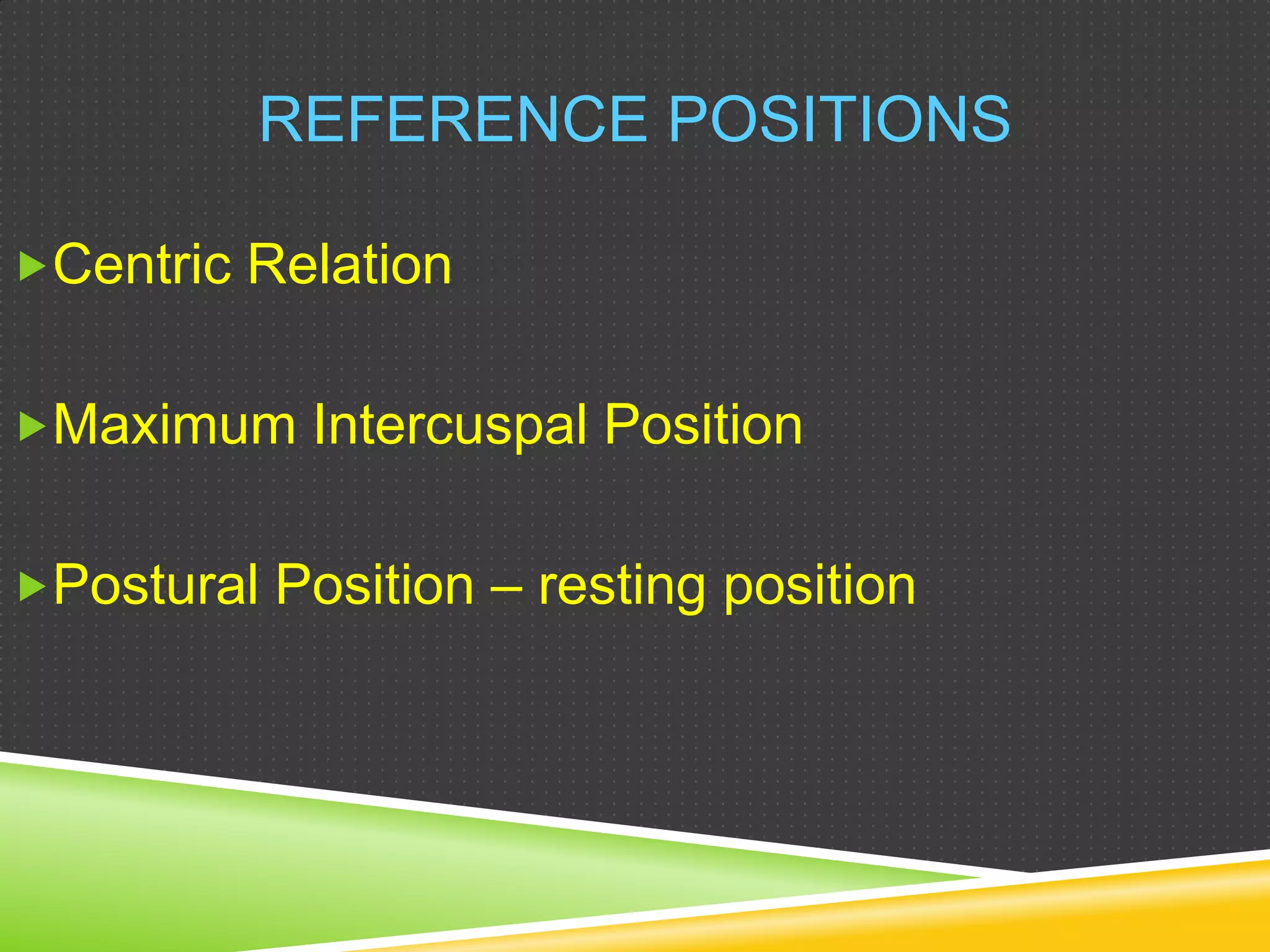 REFERENCE POSITIONS

Centric Relation

Maximum Intercuspal Position

Postural Position – resting position